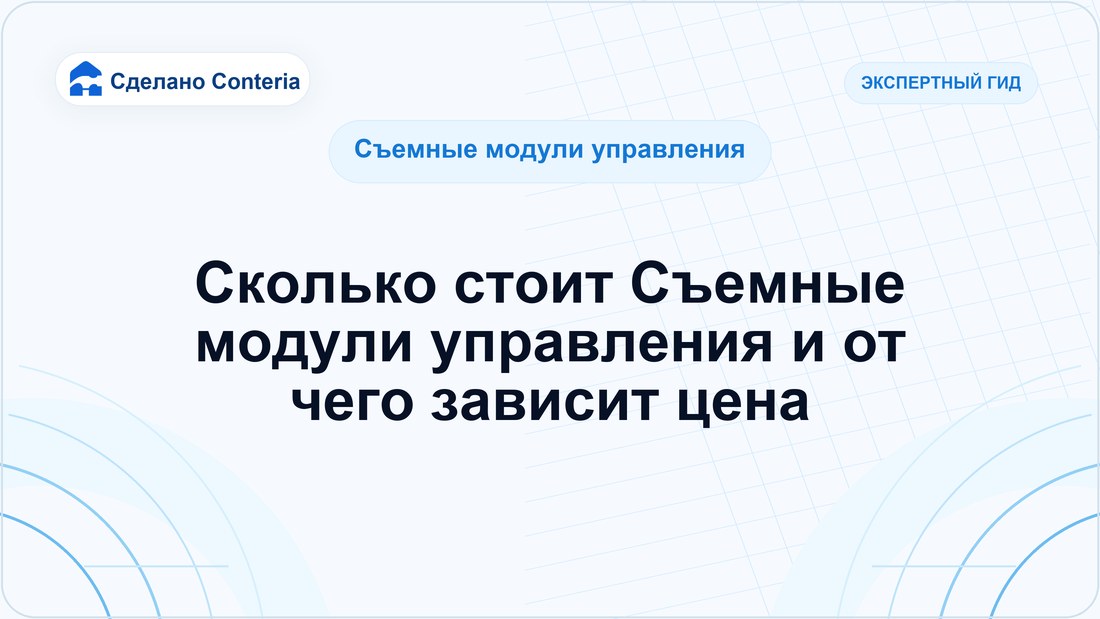 Сделано Conteria

ЭКСПЕРТНЫЙ ГИД

Съемные модули управления

Сколько стоит Съемные модули управления и от чего зависит цена